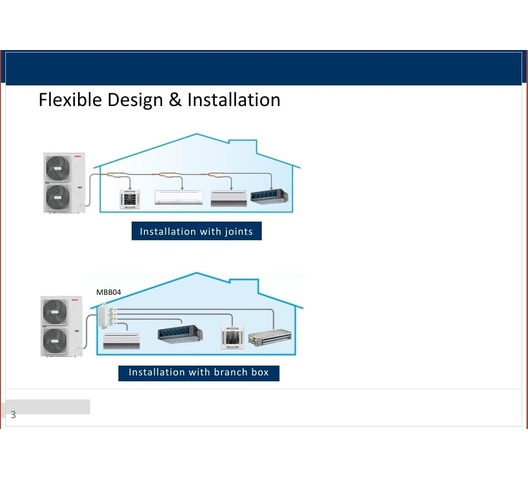 Flexible Design & Installation

Installation with joints

MBB04

Installation with branch box

3